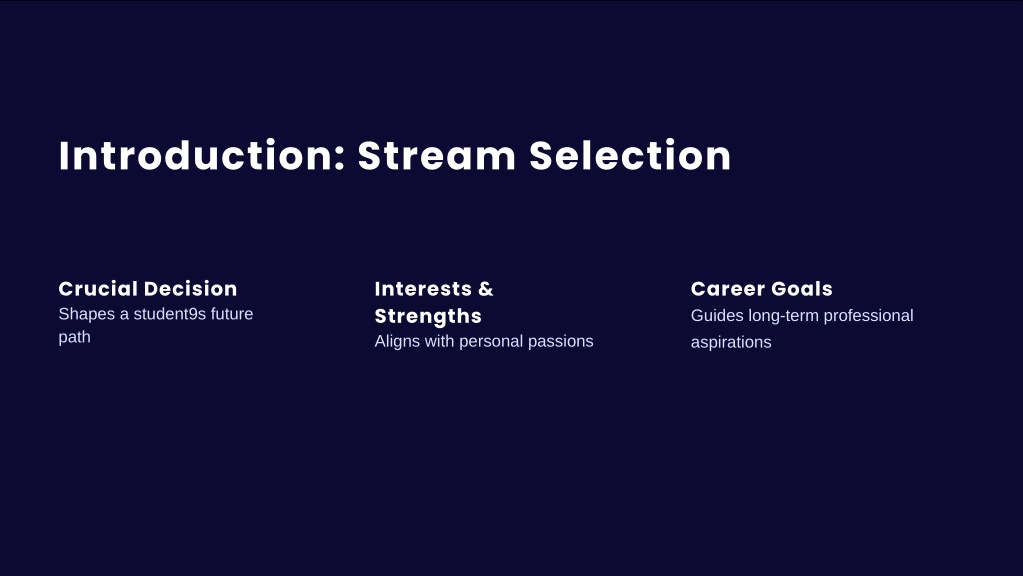 Introduction: Stream Selection

Crucial Decision
Shapes a student9s future path

Interests & Strengths
Aligns with personal passions

Career Goals
Guides long-term professional aspirations